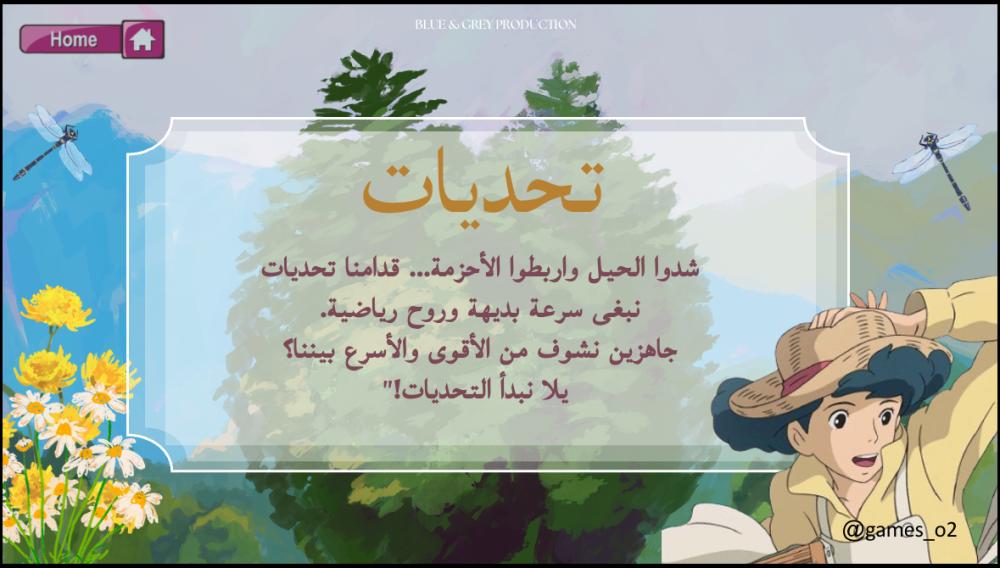 Home

BLUE & GREY PRODUCTION

تحديات

شدوا الحيل واربطوا الأحزمة... قدامنا تحديات نبغى سرعة بديهة وروح رياضية.
جاهزين نشوف من الأقوى والأسرع بيننا؟
يلا نبدأ التحديات!"

@games_o2